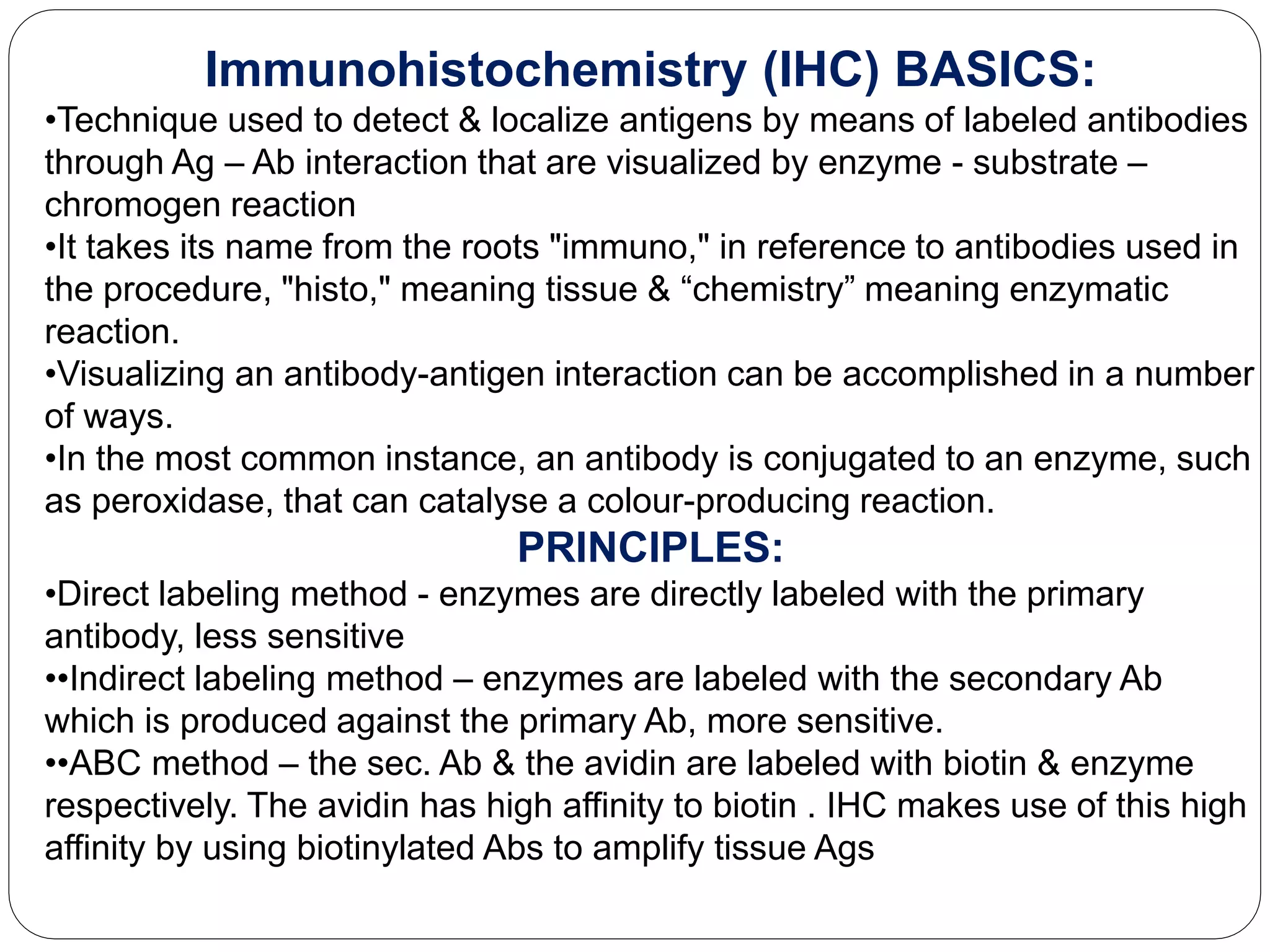 Immunohistochemistry (IHC) BASICS:

•Technique used to detect & localize antigens by means of labeled antibodies through Ag – Ab interaction that are visualized by enzyme - substrate – chromogen reaction

•It takes its name from the roots "immuno," in reference to antibodies used in the procedure, "histo," meaning tissue & “chemistry” meaning enzymatic reaction.

•Visualizing an antibody-antigen interaction can be accomplished in a number of ways.

•In the most common instance, an antibody is conjugated to an enzyme, such as peroxidase, that can catalyse a colour-producing reaction.

PRINCIPLES:

•Direct labeling method - enzymes are directly labeled with the primary antibody, less sensitive

••Indirect labeling method – enzymes are labeled with the secondary Ab which is produced against the primary Ab, more sensitive.

••ABC method – the sec. Ab & the avidin are labeled with biotin & enzyme respectively. The avidin has high affinity to biotin . IHC makes use of this high affinity by using biotinylated Abs to amplify tissue Ags